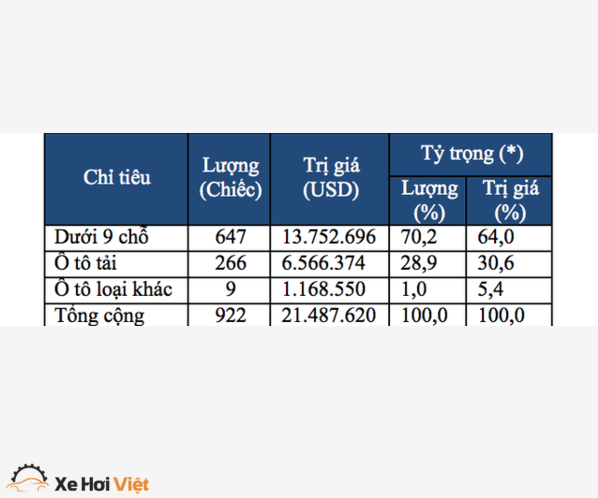 | Chỉ tiêu | Lượng (Chiếc) | Trị giá (USD) | Tỷ trọng (*) Lượng (%) | Tỷ trọng (*) Trị giá (%) |
|---|---|---|---|---|
| Dưới 9 chỗ | 647 | 13.752.696 | 70,2 | 64,0 |
| Ô tô tải | 266 | 6.566.374 | 28,9 | 30,6 |
| Ô tô loại khác | 9 | 1.168.550 | 1,0 | 5,4 |
| Tổng cộng | 922 | 21.487.620 | 100,0 | 100,0 |

Xe Hơi Việt